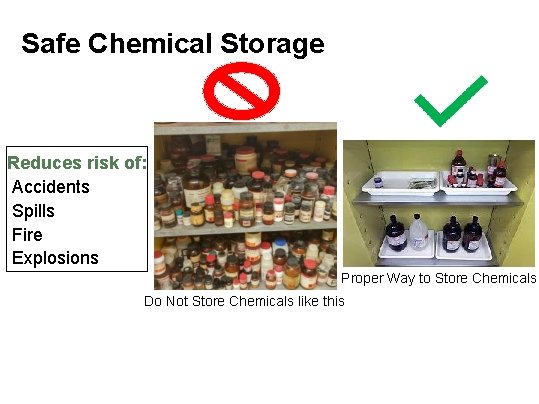 Safe Chemical Storage

Reduces risk of:
Accidents
Spills
Fire
Explosions

Do Not Store Chemicals like this

Proper Way to Store Chemicals